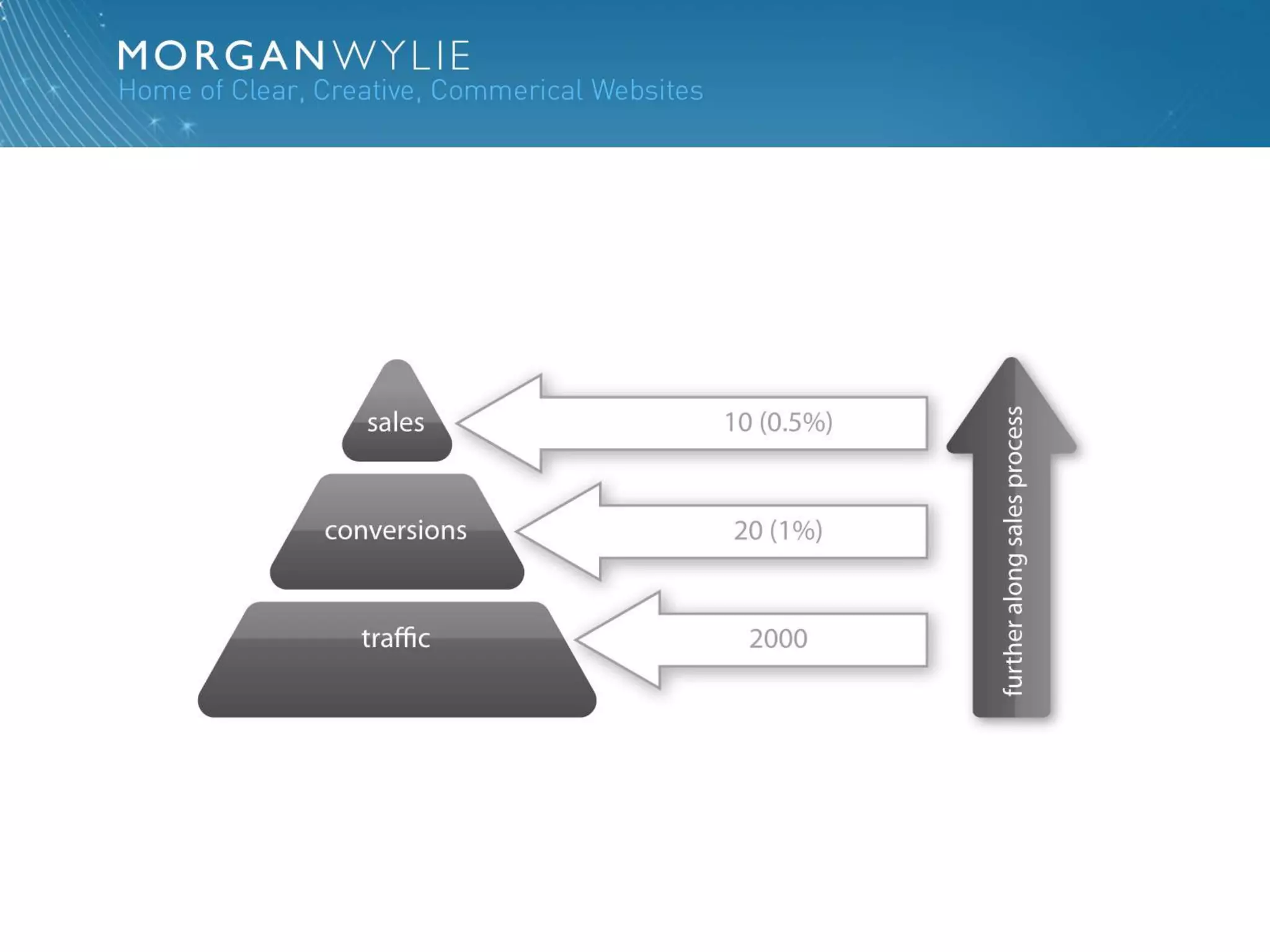 MORGANWYLIE
Home of Clear, Creative, Commerical Websites

sales
10 (0.5%)
conversions
20 (1%)
traffic
2000

further along sales process